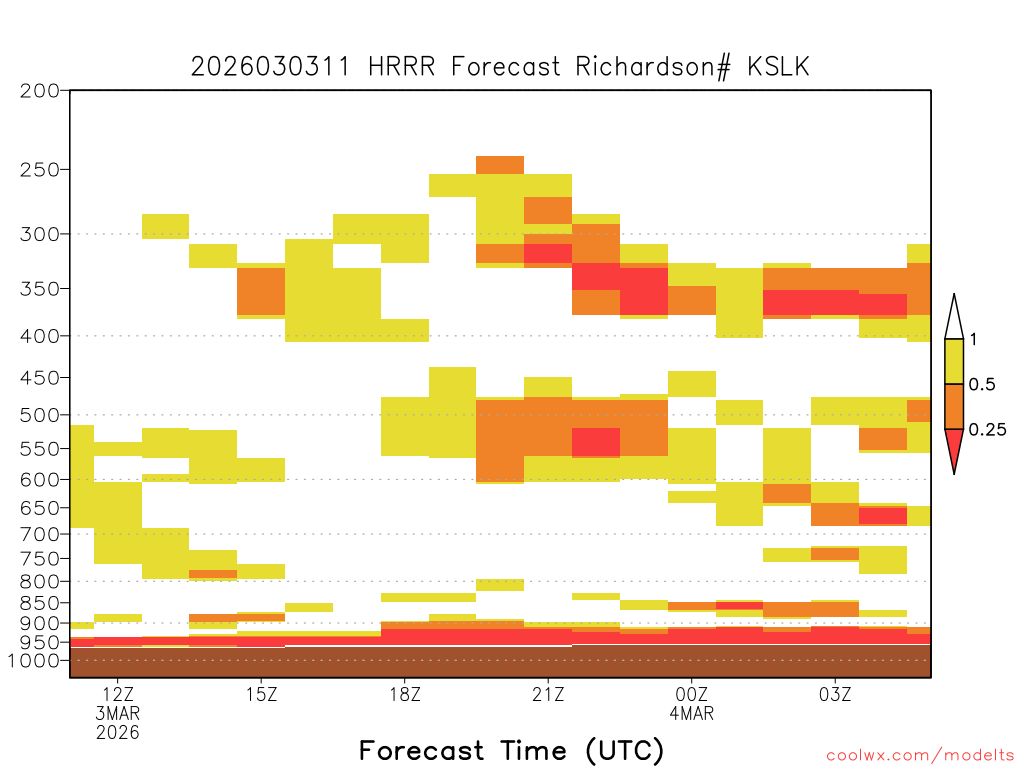 2026030311 HRRR Forecast Richardson# KSLK

200
250
300
350
400
450
500
550
600
650
700
750
800
850
900
950
1000

1
0.5
0.25

12Z
3MAR
2026
15Z
18Z
21Z
00Z
4MAR
03Z

Forecast Time (UTC)

coolwx.com/modelts